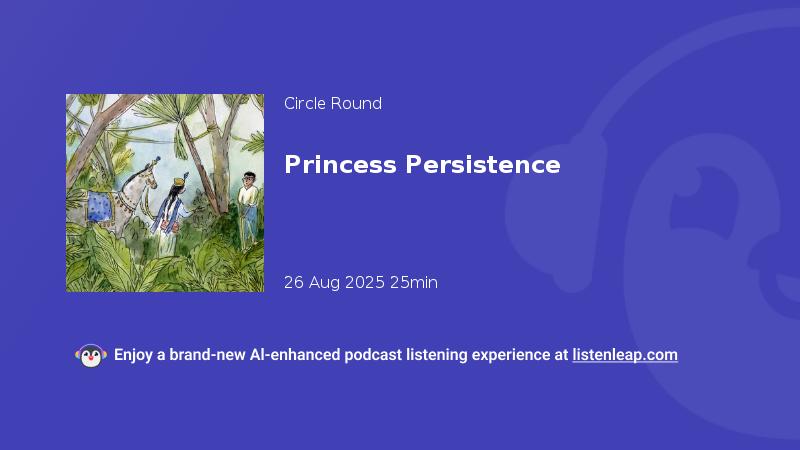 Circle Round

Princess Persistence

26 Aug 2025 25min

Enjoy a brand-new AI-enhanced podcast listening experience at listenleap.com